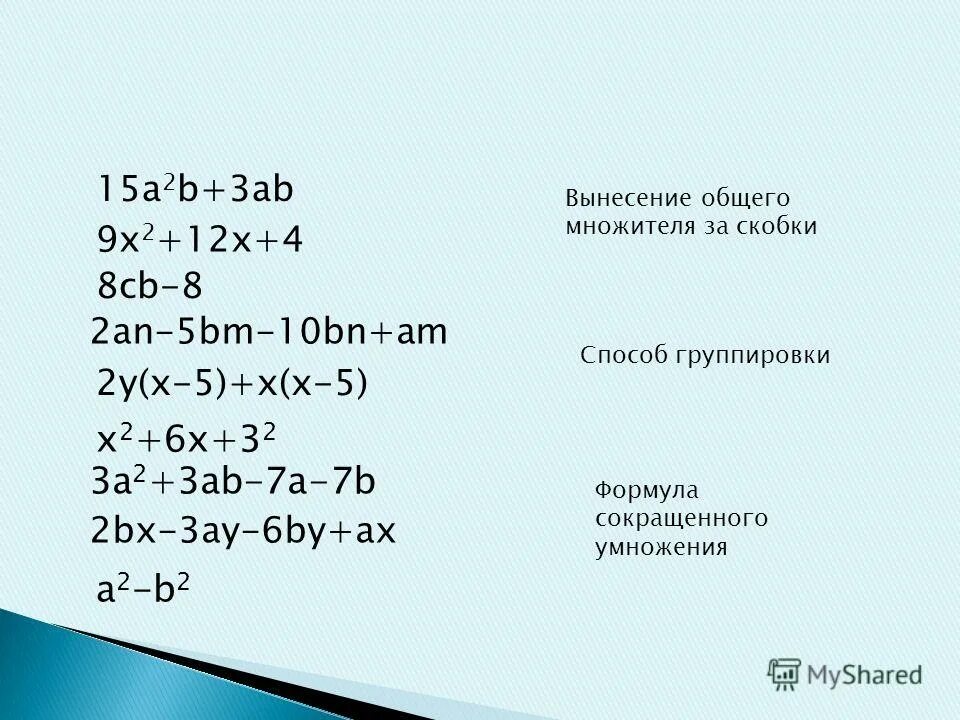 $15a^2b+3ab$

$9x^2+12x+4$

$8cb-8$

$2an-5bm-10bn+am$

$2y(x-5)+x(x-5)$

$x^2+6x+3^2$

$3a^2+3ab-7a-7b$

$2bx-3ay-6by+ax$

$a^2-b^2$

Вынесение общего множителя за скобки

Способ группировки

Формула сокращенного умножения

MyShared